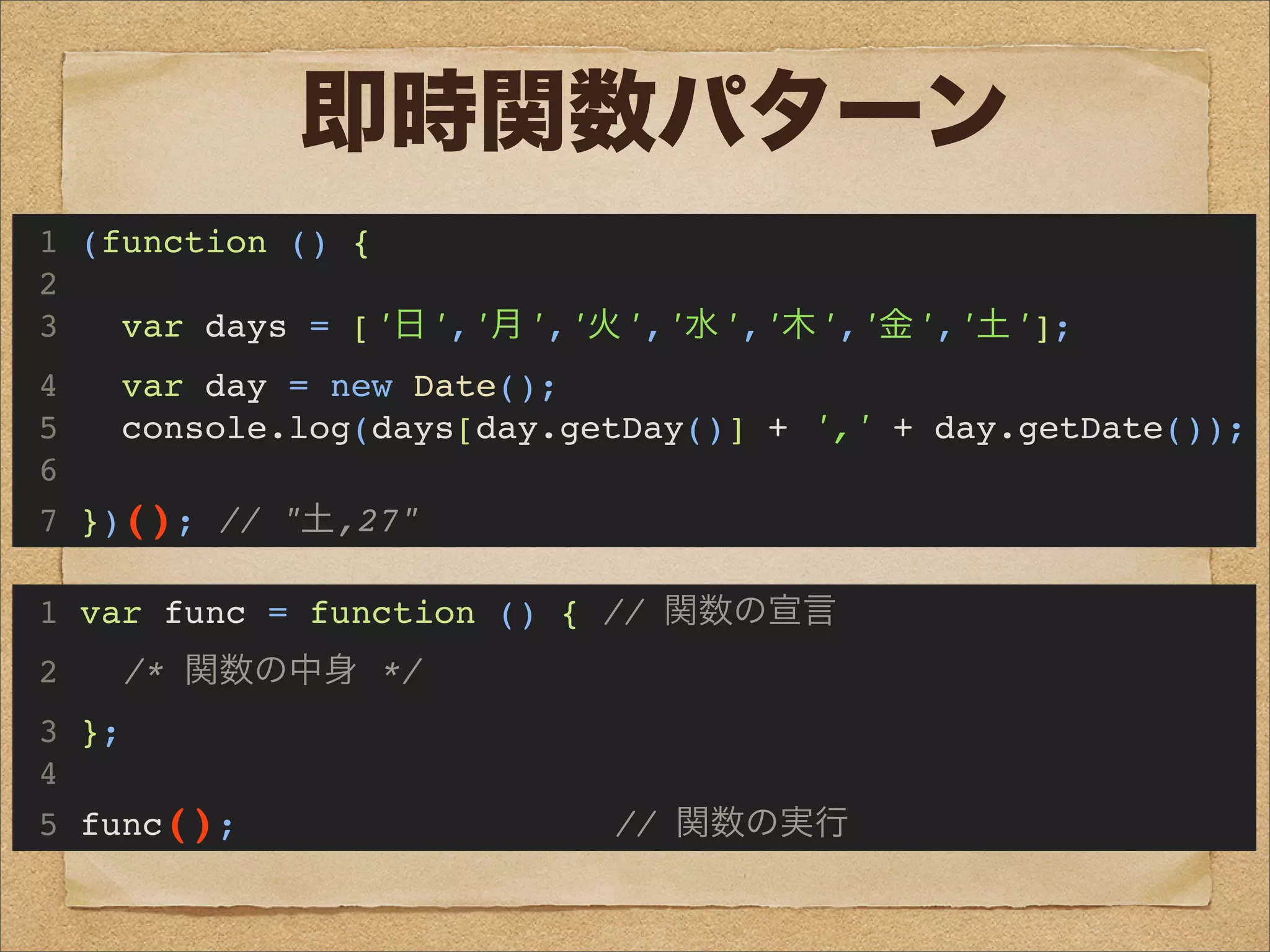 即時関数パターン

1 (function () {
2
3   var days = ['日','月','火','水','木','金','土'];
4   var day = new Date();
5   console.log(days[day.getDay()] + ',' + day.getDate());
6
7 })(); // "土,27"

1 var func = function () { // 関数の宣言
2   /* 関数の中身 */
3 };
4
5 func();                    // 関数の実行